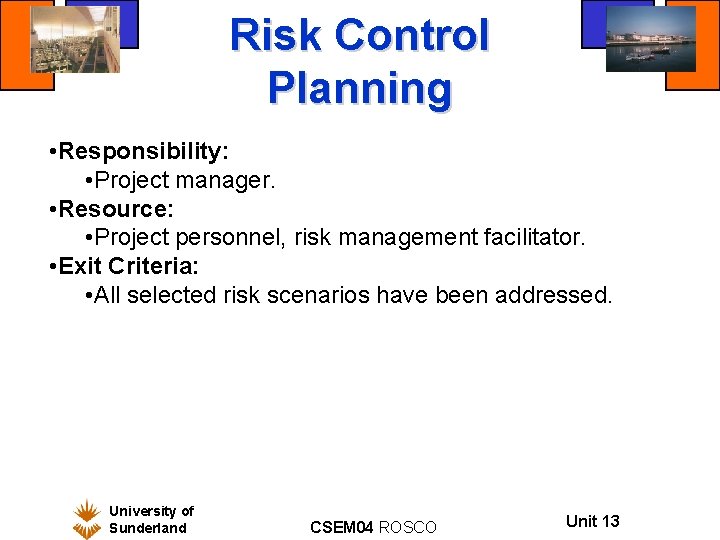 Risk Control Planning

•Responsibility:
•Project manager.
•Resource:
•Project personnel, risk management facilitator.
•Exit Criteria:
•All selected risk scenarios have been addressed.

University of Sunderland

CSEM04 ROSCO

Unit 13